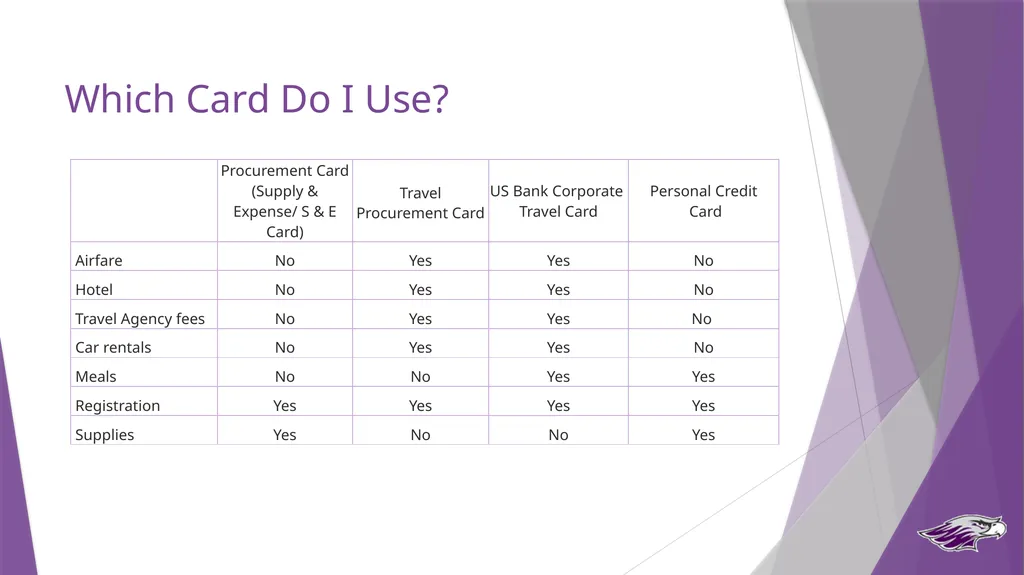 Which Card Do I Use?

|  | Procurement Card (Supply & Expense/ S & E Card) | Travel Procurement Card | US Bank Corporate Travel Card | Personal Credit Card |
|---|---|---|---|---|
| Airfare | No | Yes | Yes | No |
| Hotel | No | Yes | Yes | No |
| Travel Agency fees | No | Yes | Yes | No |
| Car rentals | No | Yes | Yes | No |
| Meals | No | No | Yes | Yes |
| Registration | Yes | Yes | Yes | Yes |
| Supplies | Yes | No | No | Yes |